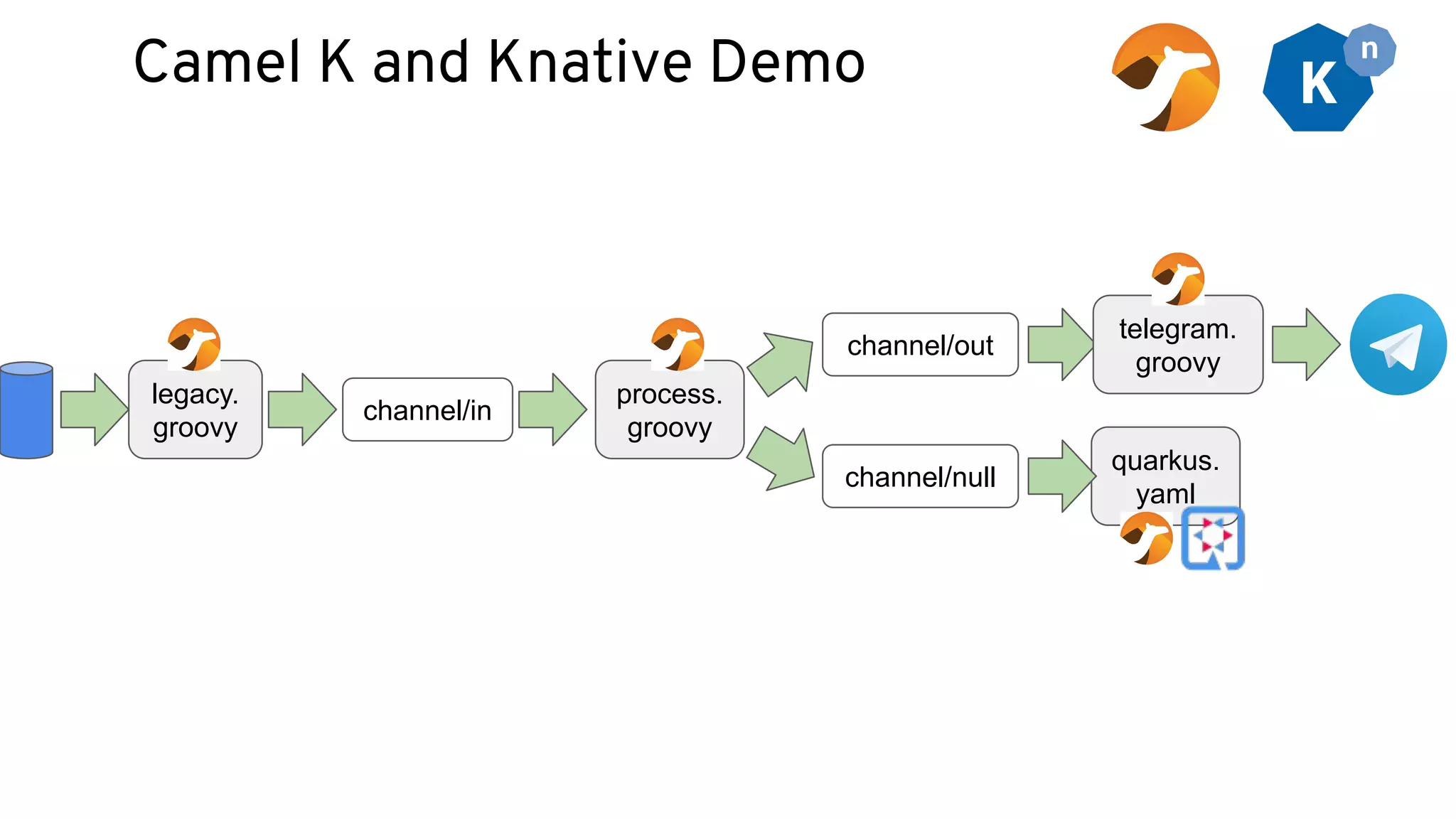 Camel K and Knative Demo

K n

legacy. groovy

channel/in

process. groovy

channel/out

telegram. groovy

channel/null

quarkus. yaml